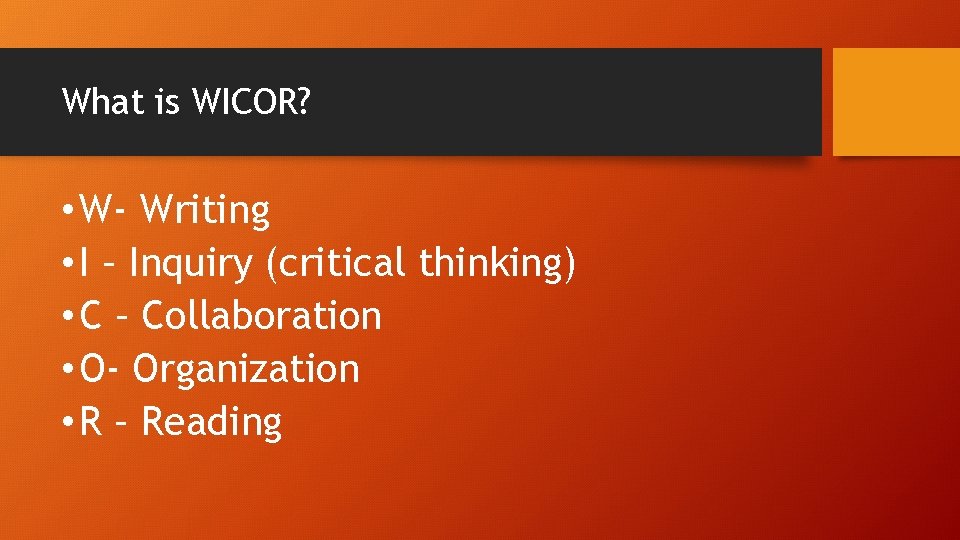 What is WICOR?

• W- Writing
• I – Inquiry (critical thinking)
• C – Collaboration
• O- Organization
• R – Reading